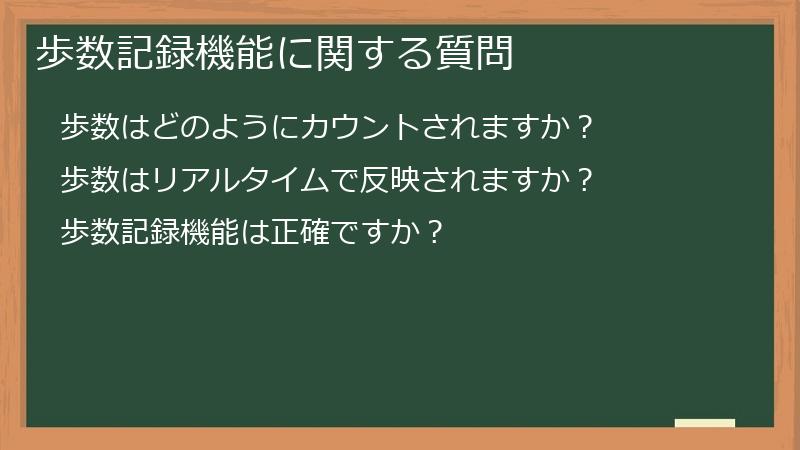 歩数記録機能に関する質問

歩数はどのようにカウントされますか？

歩数はリアルタイムで反映されますか？

歩数記録機能は正確ですか？